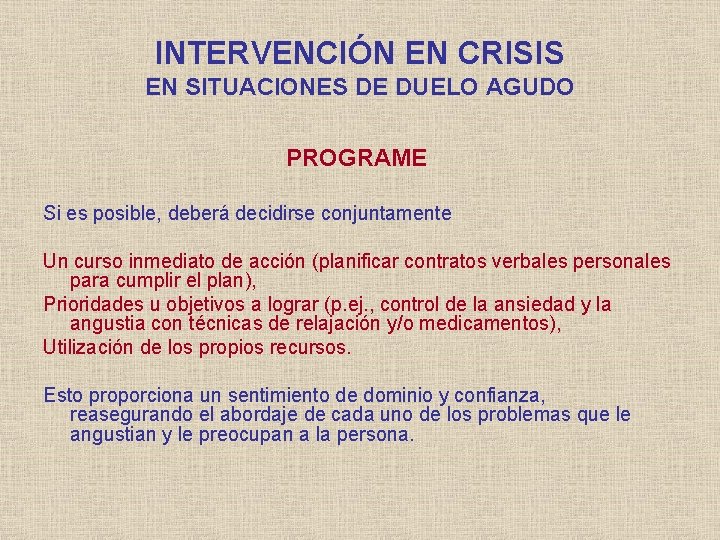 INTERVENCIÓN EN CRISIS
EN SITUACIONES DE DUELO AGUDO

PROGRAME

Si es posible, deberá decidirse conjuntamente

Un curso inmediato de acción (planificar contratos verbales personales para cumplir el plan),
Prioridades u objetivos a lograr (p.ej., control de la ansiedad y la angustia con técnicas de relajación y/o medicamentos),
Utilización de los propios recursos.

Esto proporciona un sentimiento de dominio y confianza, reasegurando el abordaje de cada uno de los problemas que le angustian y le preocupan a la persona.